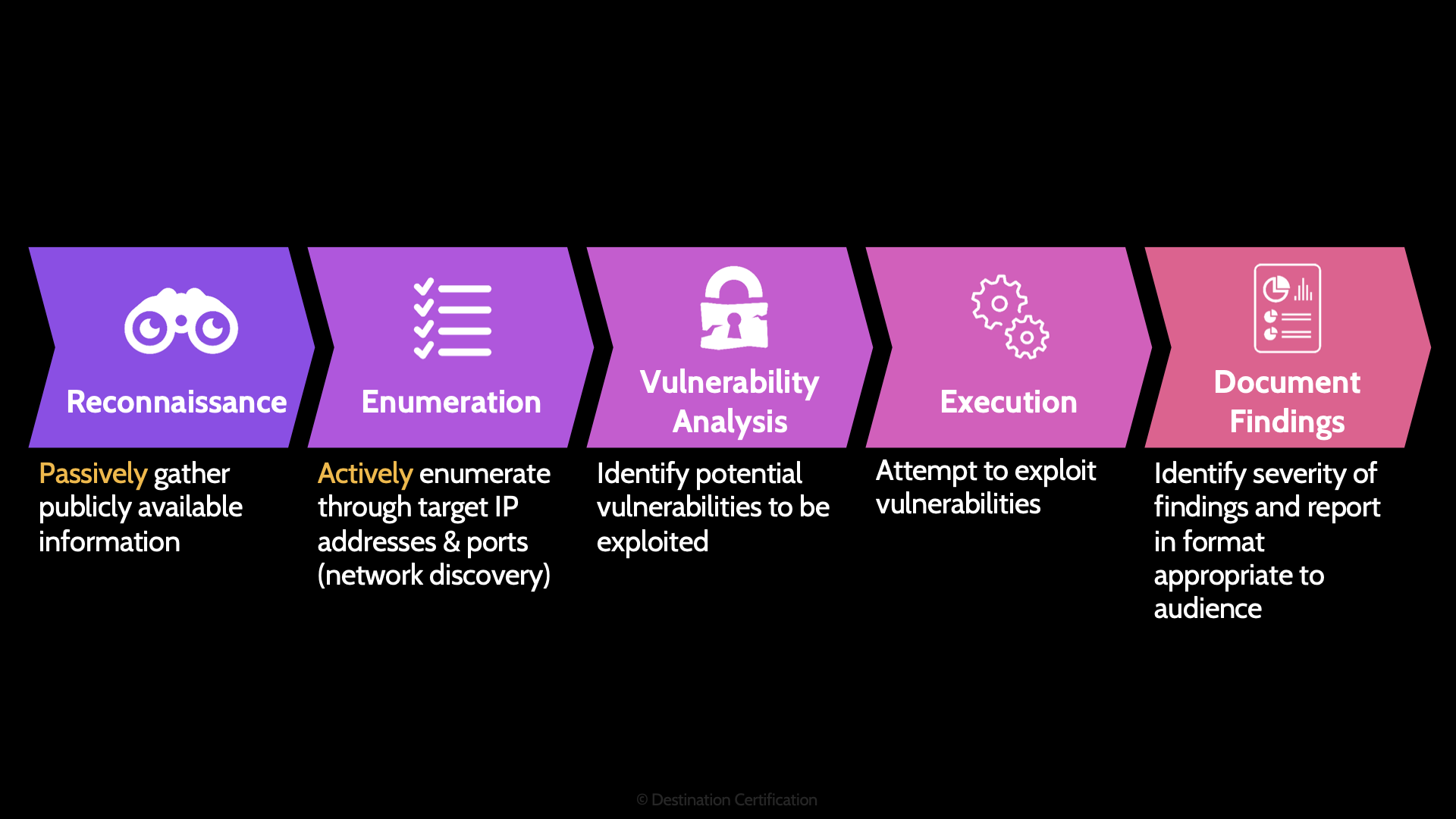 Reconnaissance

Passively gather publicly available information

Enumeration

Actively enumerate through target IP addresses & ports (network discovery)

Vulnerability Analysis

Identify potential vulnerabilities to be exploited

Execution

Attempt to exploit vulnerabilities

Document Findings

Identify severity of findings and report in format appropriate to audience

© Destination Certification